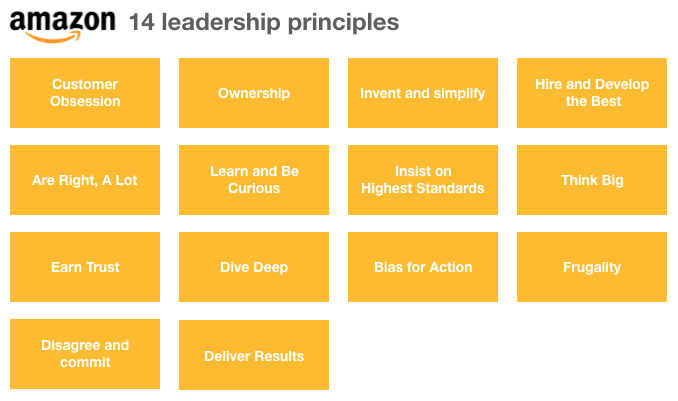 amazon 14 leadership principles

Customer Obsession

Ownership

Invent and simplify

Hire and Develop the Best

Are Right, A Lot

Learn and Be Curious

Insist on Highest Standards

Think Big

Earn Trust

Dive Deep

Bias for Action

Frugality

Disagree and commit

Deliver Results